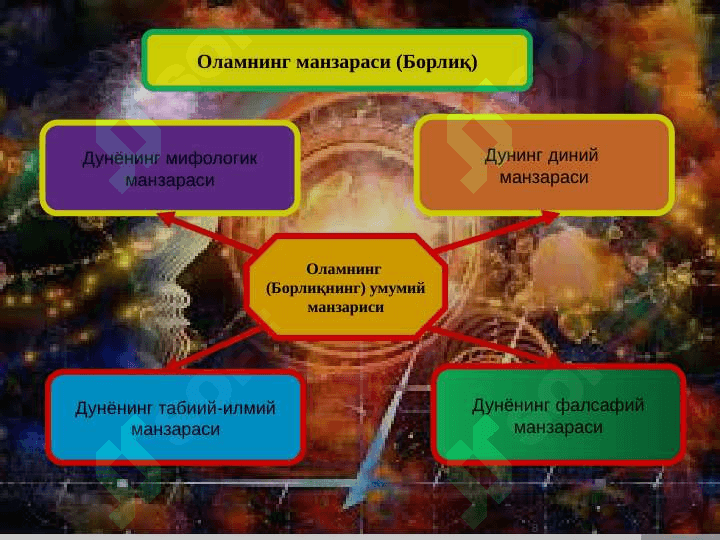 Оламнинг манзараси (Борлиқ)

Дунёнинг мифологик манзараси

Дунинг диний манзараси

Оламнинг (Борлиқнинг) умумий манзариси

Дунёнинг табиий-илмий манзараси

Дунёнинг фалсафий манзараси